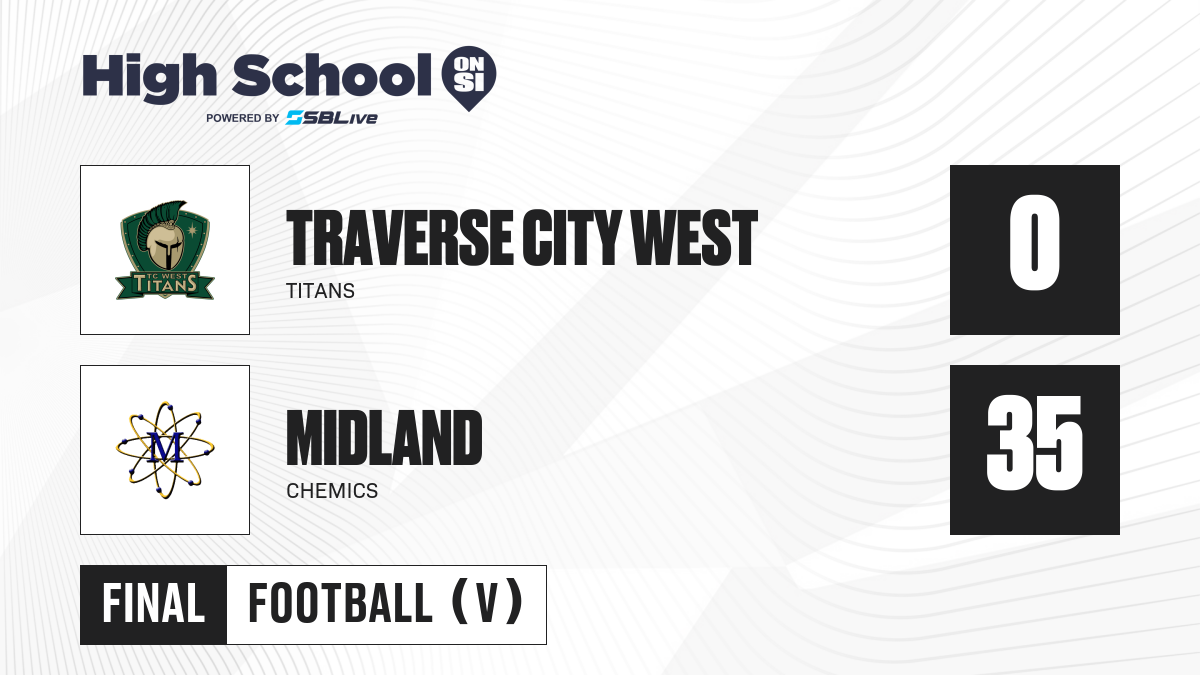 High School ON SI
POWERED BY SBLive

TC WEST TITANS

TRAVERSE CITY WEST
TITANS

0

M

MIDLAND
CHEMICS

35

FINAL FOOTBALL (V)